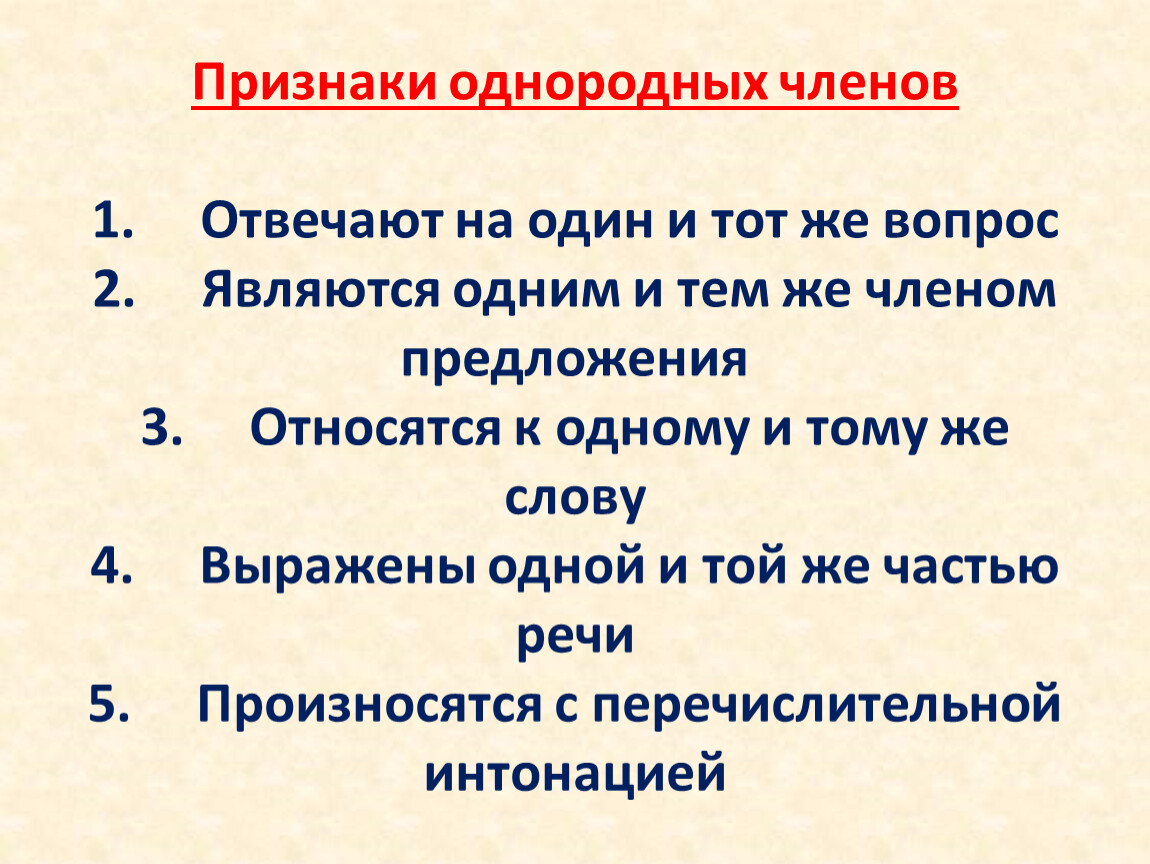 Признаки однородных членов

1. Отвечают на один и тот же вопрос
2. Являются одним и тем же членом предложения
3. Относятся к одному и тому же слову
4. Выражены одной и той же частью речи
5. Произносятся с перечислительной интонацией